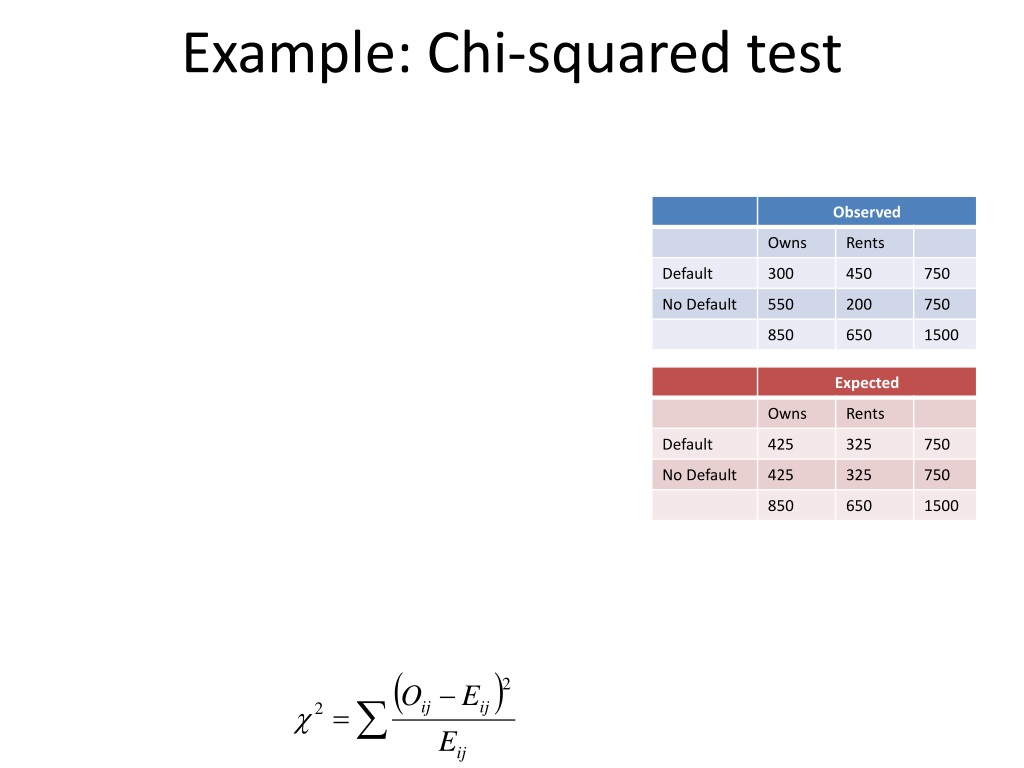 Example: Chi-squared test

| | Observed | | |
|---|---|---|---|
| | Owns | Rents | |
| Default | 300 | 450 | 750 |
| No Default | 550 | 200 | 750 |
| | 850 | 650 | 1500 |

| | Expected | | |
|---|---|---|---|
| | Owns | Rents | |
| Default | 425 | 325 | 750 |
| No Default | 425 | 325 | 750 |
| | 850 | 650 | 1500 |

$\chi^2 = \sum \frac{(O_{ij} - E_{ij})^2}{E_{ij}}$